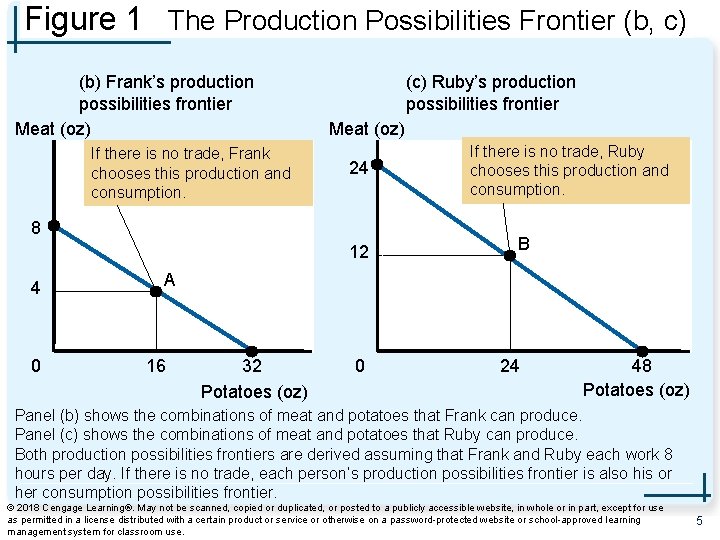 Figure 1 The Production Possibilities Frontier (b, c)

(b) Frank's production possibilities frontier

Meat (oz)

If there is no trade, Frank chooses this production and consumption.

8

4

A

0

16

32

Potatoes (oz)

(c) Ruby's production possibilities frontier

Meat (oz)

If there is no trade, Ruby chooses this production and consumption.

24

12

B

0

24

48

Potatoes (oz)

Panel (b) shows the combinations of meat and potatoes that Frank can produce.
Panel (c) shows the combinations of meat and potatoes that Ruby can produce.
Both production possibilities frontiers are derived assuming that Frank and Ruby each work 8 hours per day. If there is no trade, each person's production possibilities frontier is also his or her consumption possibilities frontier.

© 2018 Cengage Learning®. May not be scanned, copied or duplicated, or posted to a publicly accessible website, in whole or in part, except for use as permitted in a license distributed with a certain product or service or otherwise on a password-protected website or school-approved learning management system for classroom use.

5